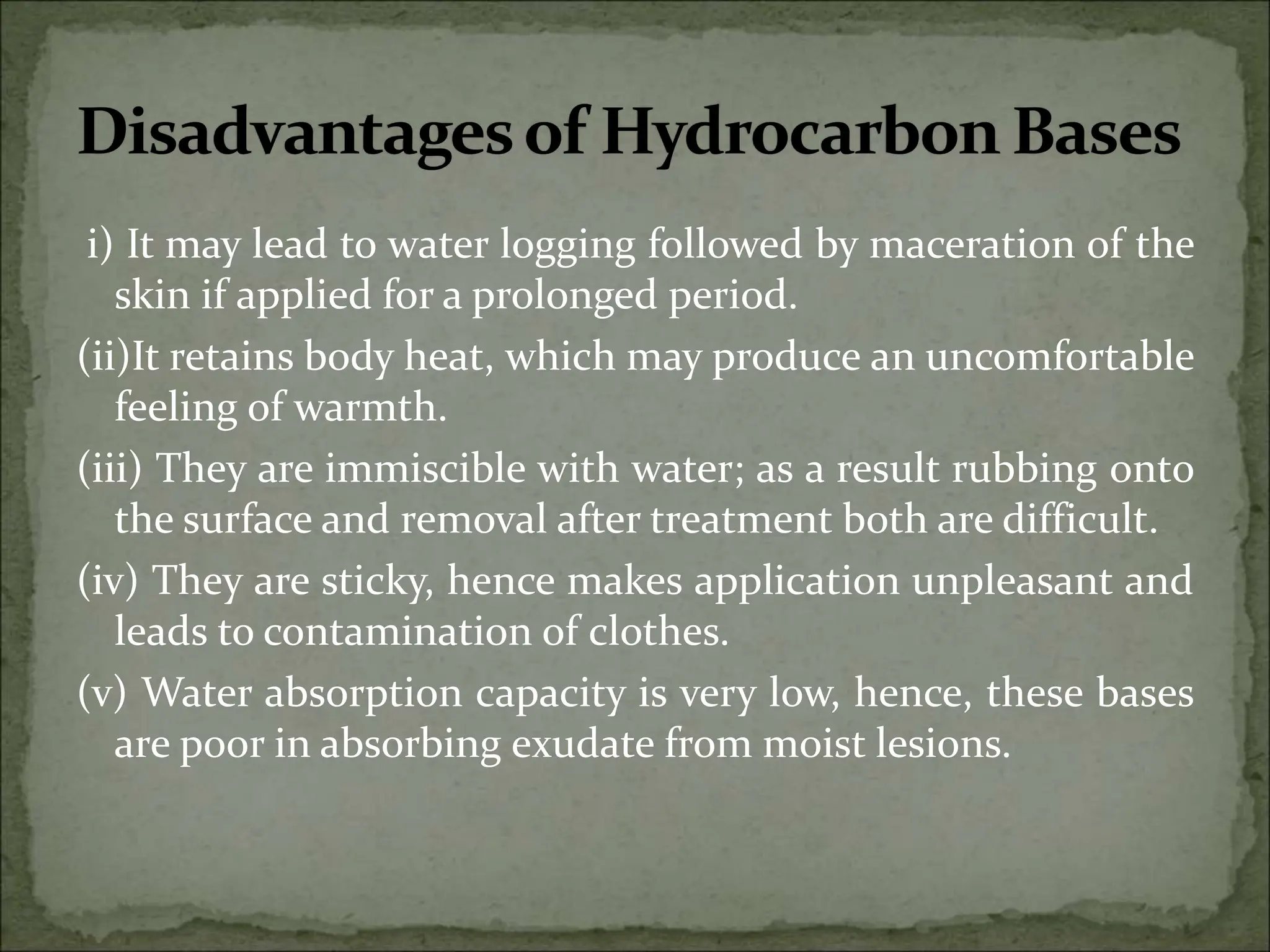 Disadvantages of Hydrocarbon Bases

i) It may lead to water logging followed by maceration of the skin if applied for a prolonged period.

(ii)It retains body heat, which may produce an uncomfortable feeling of warmth.

(iii) They are immiscible with water; as a result rubbing onto the surface and removal after treatment both are difficult.

(iv) They are sticky, hence makes application unpleasant and leads to contamination of clothes.

(v) Water absorption capacity is very low, hence, these bases are poor in absorbing exudate from moist lesions.